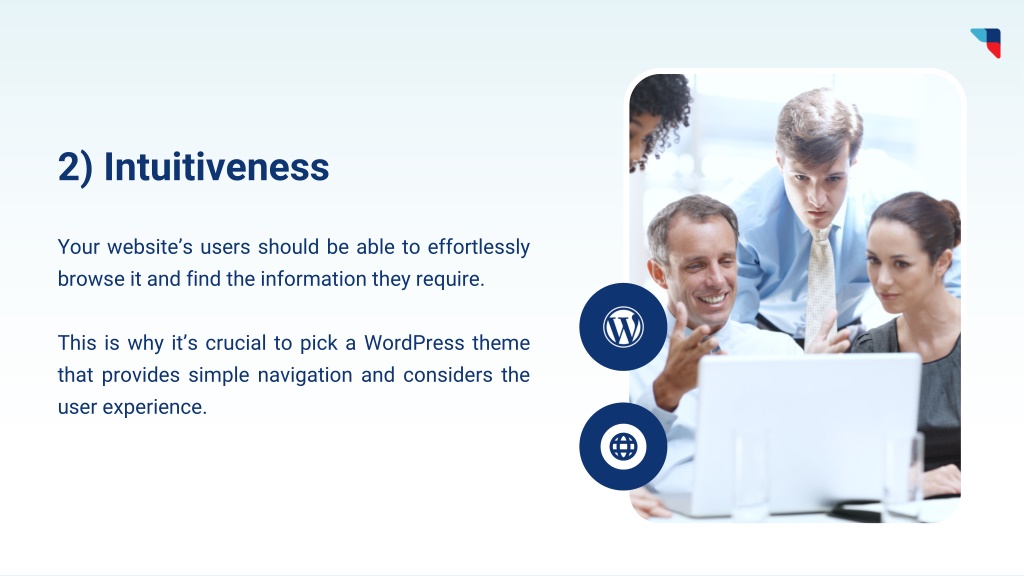 2) Intuitiveness

Your website's users should be able to effortlessly browse it and find the information they require.

This is why it's crucial to pick a WordPress theme that provides simple navigation and considers the user experience.